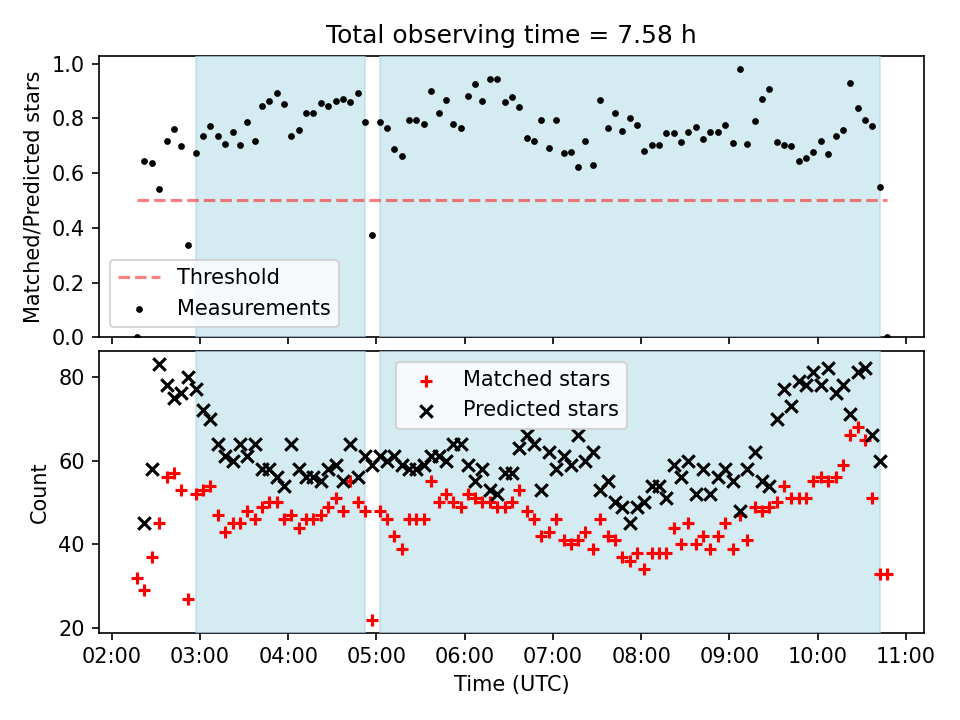 Total observing time = 7.58 h

Matched/Predicted stars

1.0
0.8
0.6
0.4
0.2
0.0

Threshold
Measurements

Count

80
60
40
20

Matched stars
Predicted stars

02:00 03:00 04:00 05:00 06:00 07:00 08:00 09:00 10:00 11:00

Time (UTC)